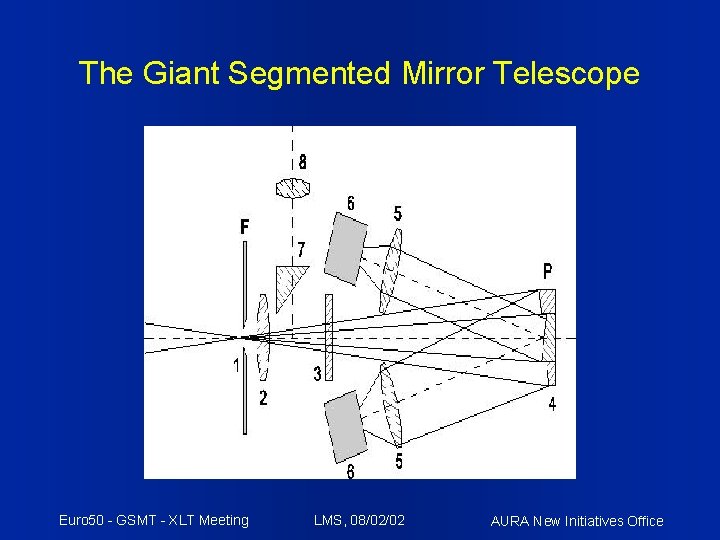 The Giant Segmented Mirror Telescope

8
6
5
F
7
P
1
2
3
4
6
5

Euro50 - GSMT - XLT Meeting
LMS, 08/02/02
AURA New Initiatives Office